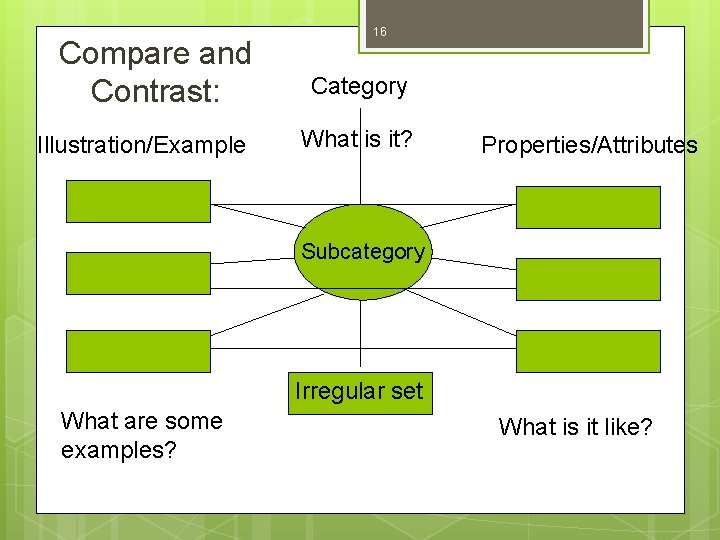 16

Compare and Contrast:

Category

What is it?

Illustration/Example

Properties/Attributes

Subcategory

Irregular set

What are some examples?

What is it like?